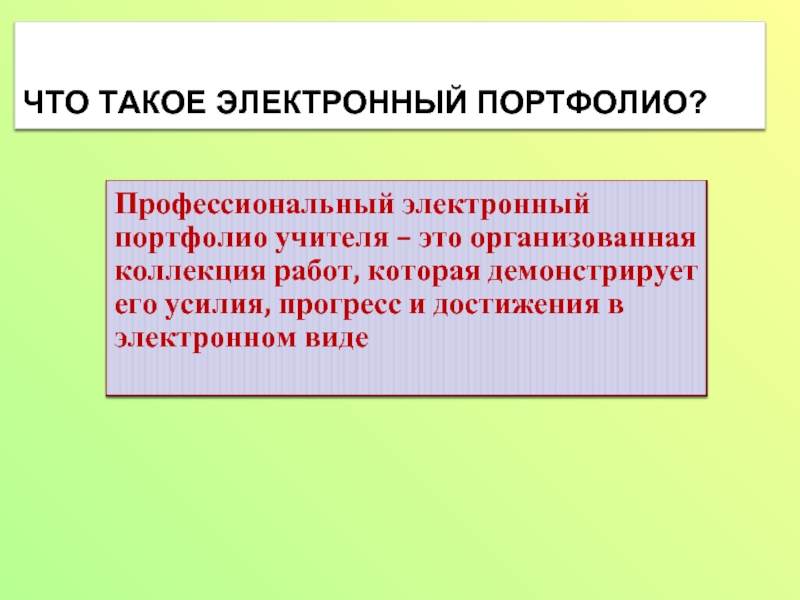 ЧТО ТАКОЕ ЭЛЕКТРОННЫЙ ПОРТФОЛИО?

Профессиональный электронный портфолио учителя – это организованная коллекция работ, которая демонстрирует его усилия, прогресс и достижения в электронном виде